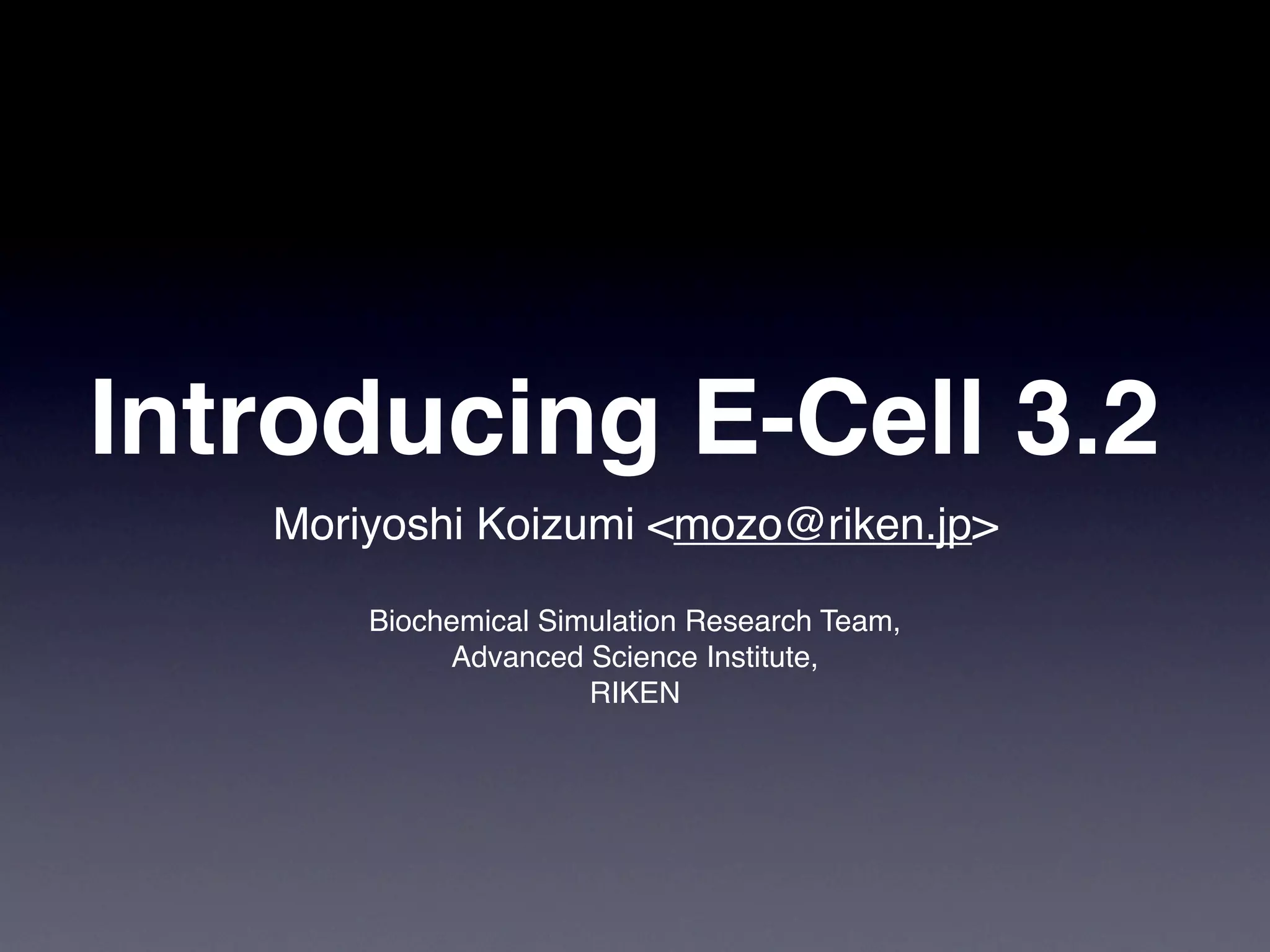 Introducing E-Cell 3.2

Moriyoshi Koizumi <mozo@riken.jp>

Biochemical Simulation Research Team,
Advanced Science Institute,
RIKEN